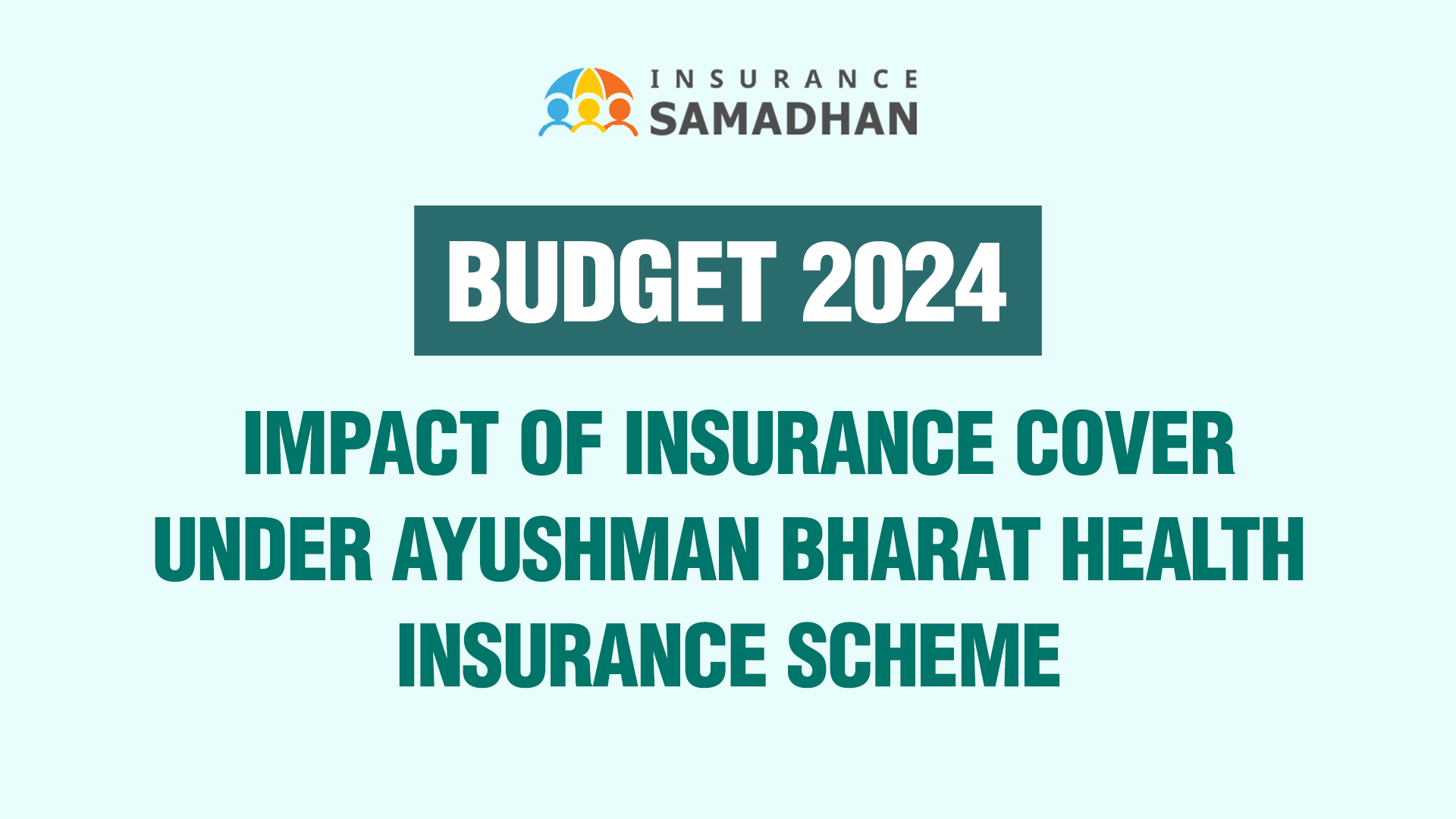 INSURANCE
SAMADHAN

BUDGET 2024

IMPACT OF INSURANCE COVER UNDER AYUSHMAN BHARAT HEALTH INSURANCE SCHEME